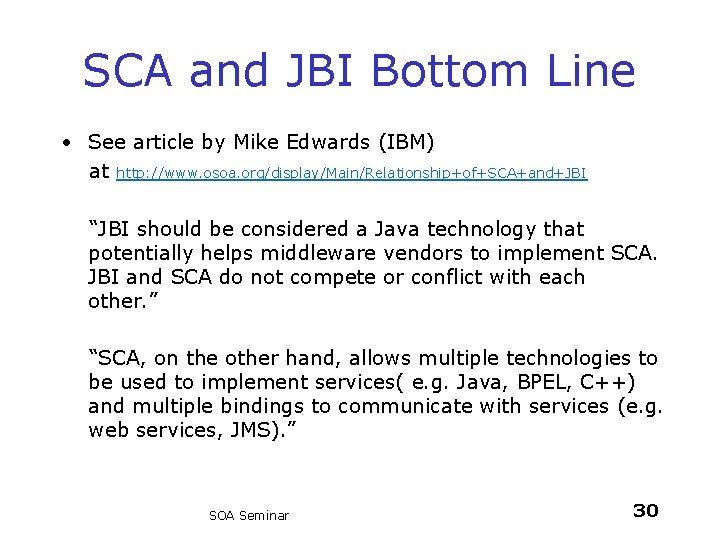 SCA and JBI Bottom Line

• See article by Mike Edwards (IBM) at http://www.osoa.org/display/Main/Relationship+of+SCA+and+JBI

“JBI should be considered a Java technology that potentially helps middleware vendors to implement SCA. JBI and SCA do not compete or conflict with each other.”

“SCA, on the other hand, allows multiple technologies to be used to implement services( e.g. Java, BPEL, C++) and multiple bindings to communicate with services (e.g. web services, JMS).”

SOA Seminar

30